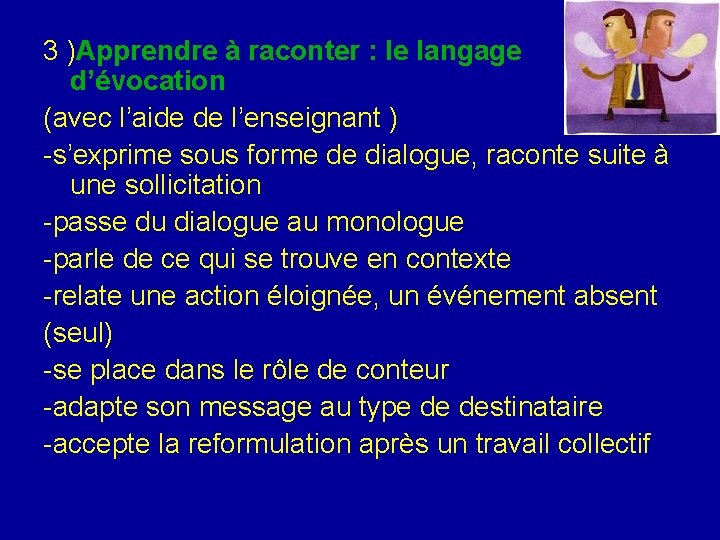 3 )Apprendre à raconter : le langage d'évocation

(avec l'aide de l'enseignant )

-s'exprime sous forme de dialogue, raconte suite à une sollicitation

-passe du dialogue au monologue

-parle de ce qui se trouve en contexte

-relate une action éloignée, un événement absent

(seul)

-se place dans le rôle de conteur

-adapte son message au type de destinataire

-accepte la reformulation après un travail collectif